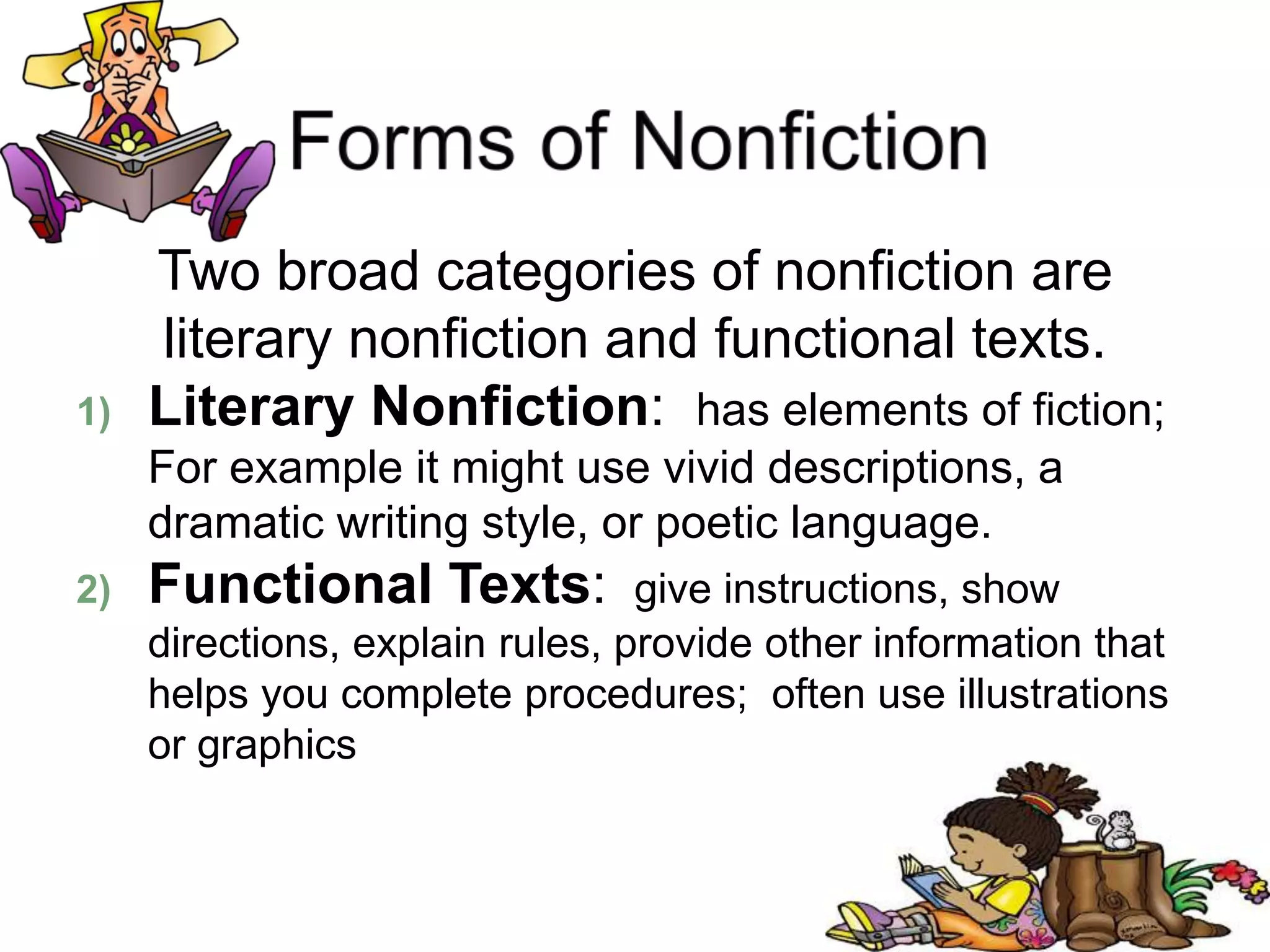 Forms of Nonfiction

Two broad categories of nonfiction are literary nonfiction and functional texts.

1) Literary Nonfiction: has elements of fiction; For example it might use vivid descriptions, a dramatic writing style, or poetic language.

2) Functional Texts: give instructions, show directions, explain rules, provide other information that helps you complete procedures; often use illustrations or graphics